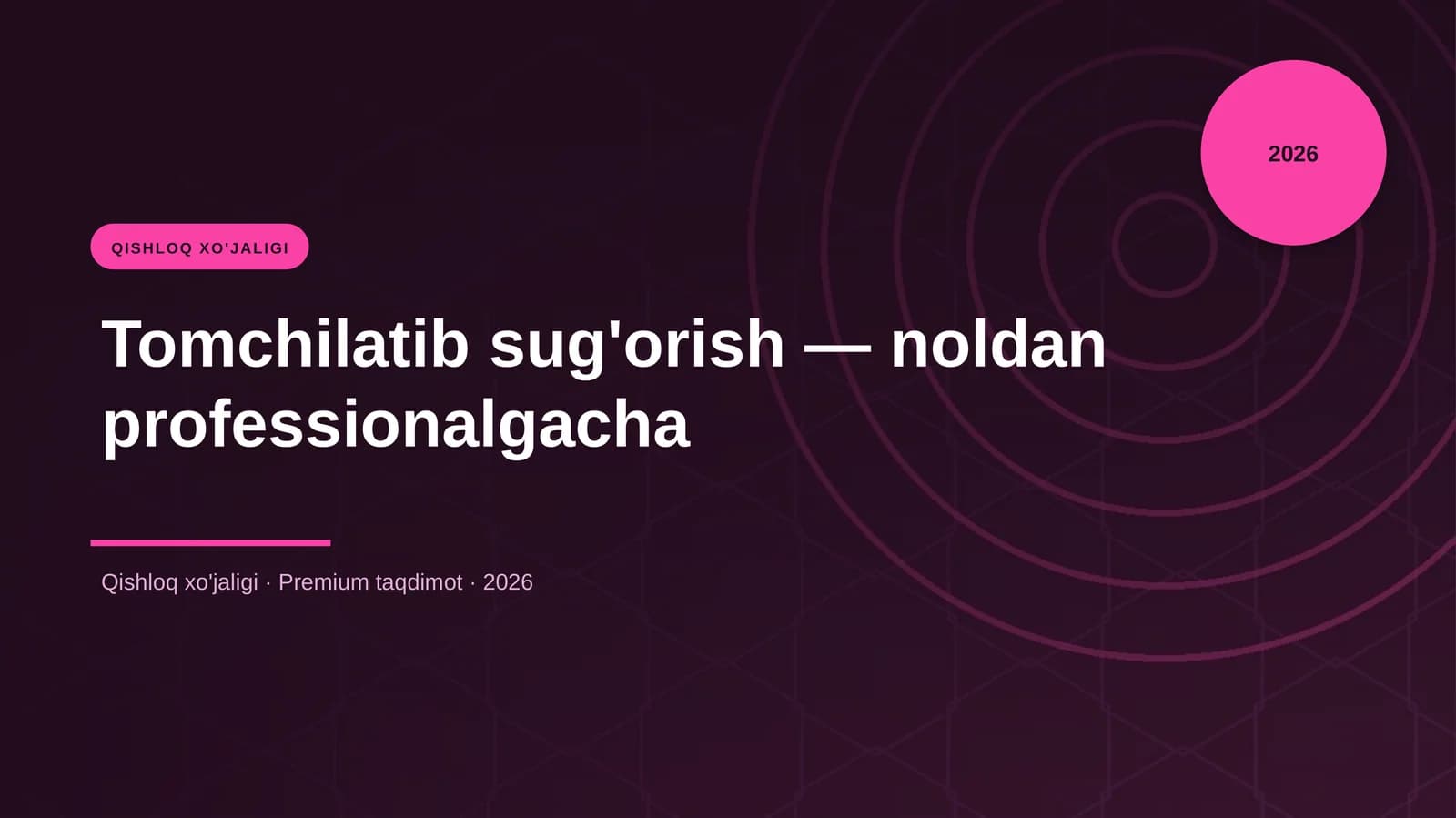 2026

QISHLOQ XO'JALIGI

Tomchilatib sug'orish — noldan professionalgacha

Qishloq xo'jaligi · Premium taqdimot · 2026